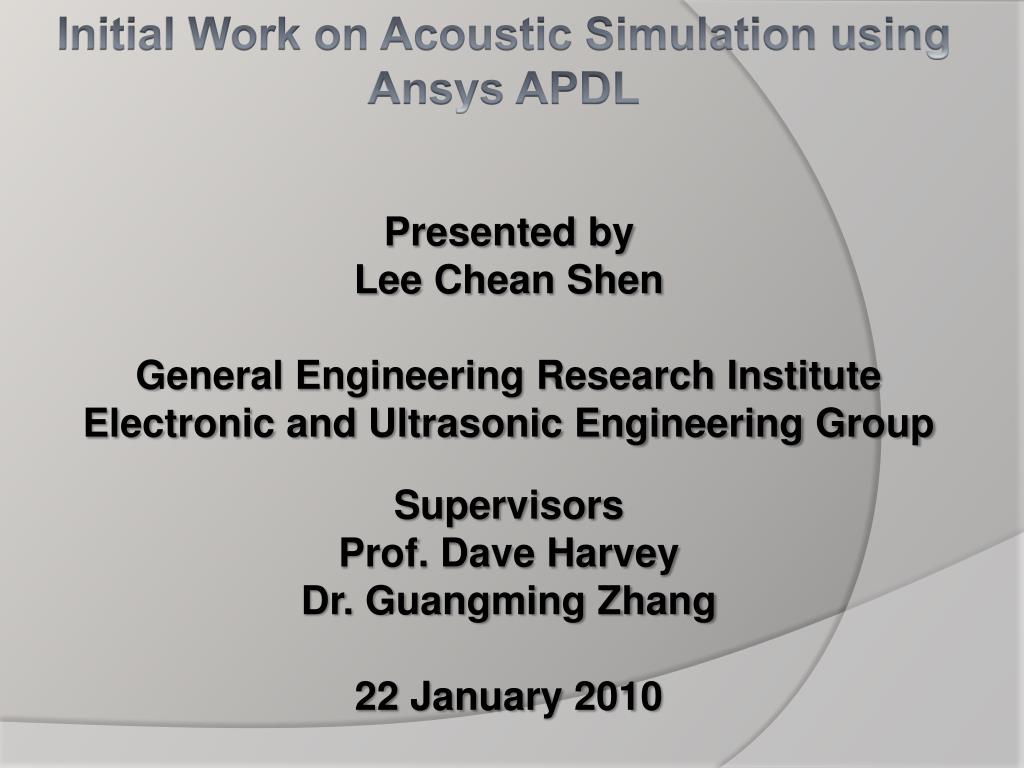 Initial Work on Acoustic Simulation using Ansys APDL

Presented by
Lee Chean Shen

General Engineering Research Institute
Electronic and Ultrasonic Engineering Group

Supervisors
Prof. Dave Harvey
Dr. Guangming Zhang

22 January 2010